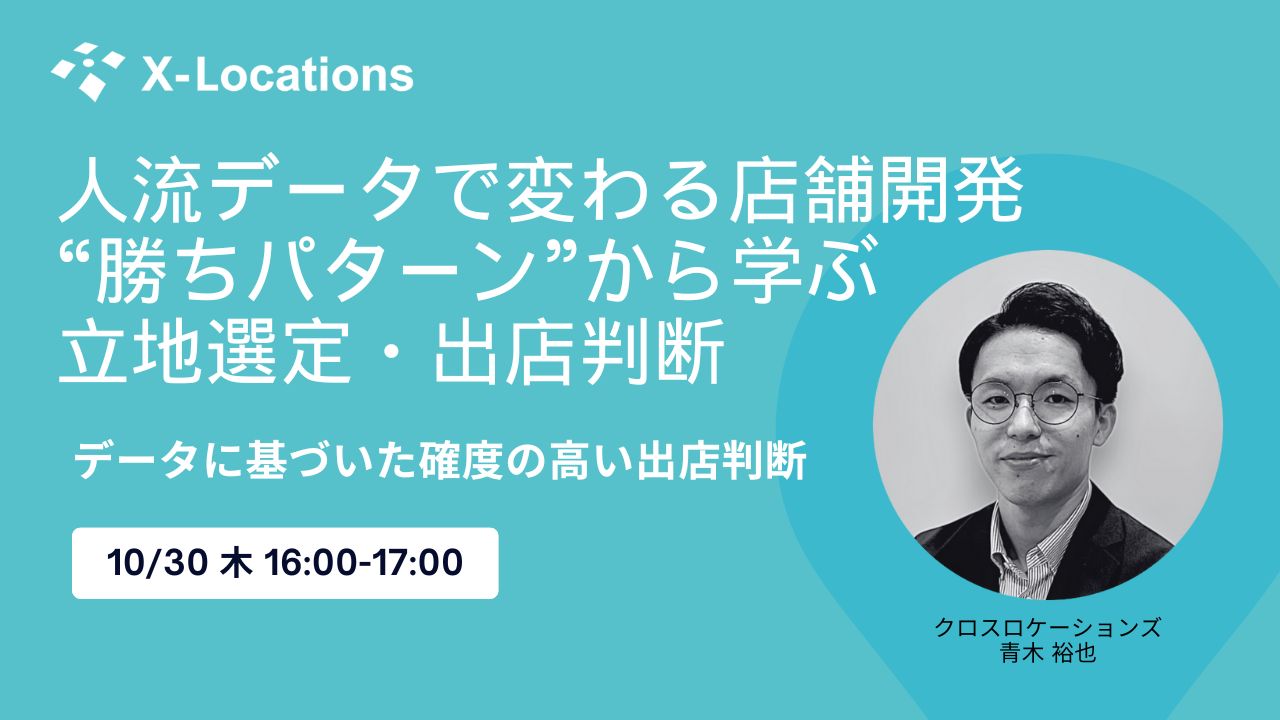 X-Locations

人流データで変わる店舗開発
“勝ちパターン”から学ぶ
立地選定・出店判断

データに基づいた確度の高い出店判断

10/30 木 16:00-17:00

クロスロケーションズ
青木 裕也